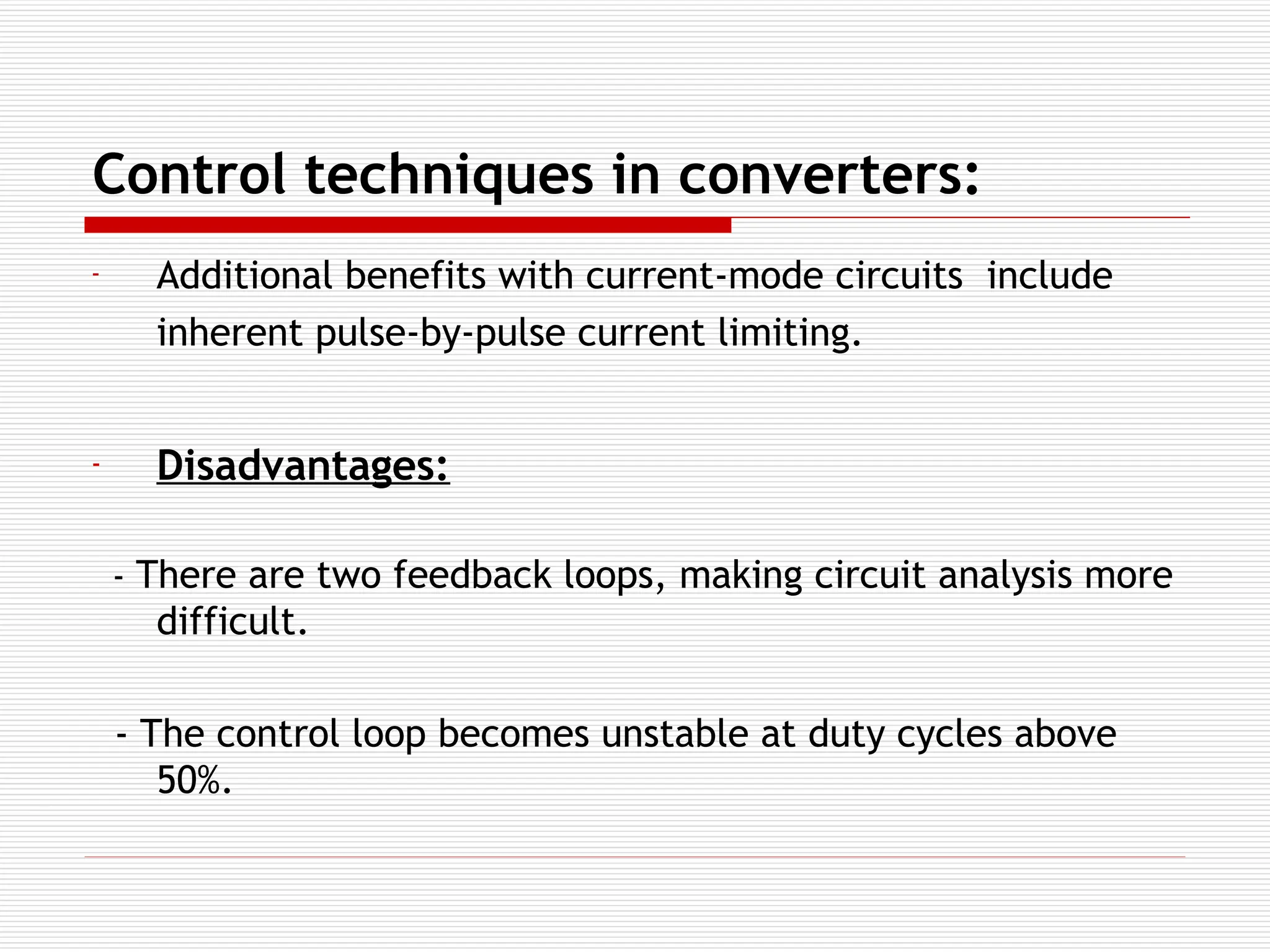 Control techniques in converters:

- Additional benefits with current-mode circuits include inherent pulse-by-pulse current limiting.

- Disadvantages:

- There are two feedback loops, making circuit analysis more difficult.

- The control loop becomes unstable at duty cycles above 50%.